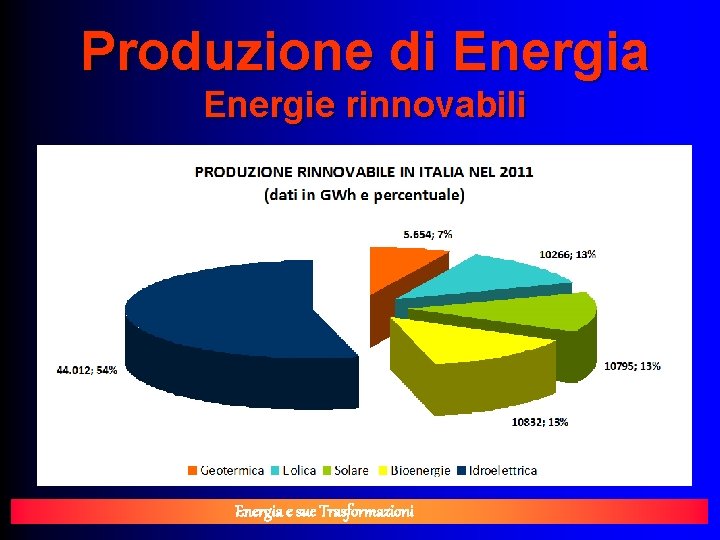 Produzione di Energia
Energie rinnovabili

PRODUZIONE RINNOVABILE IN ITALIA NEL 2011
(dati in GWh e percentuale)

5.654; 7%
10266; 13%
10795; 13%
10832; 13%
44.012; 54%

Geotermica  Eolica  Solare  Bioenergie  Idroelettrica

Energia e sue Trasformazioni